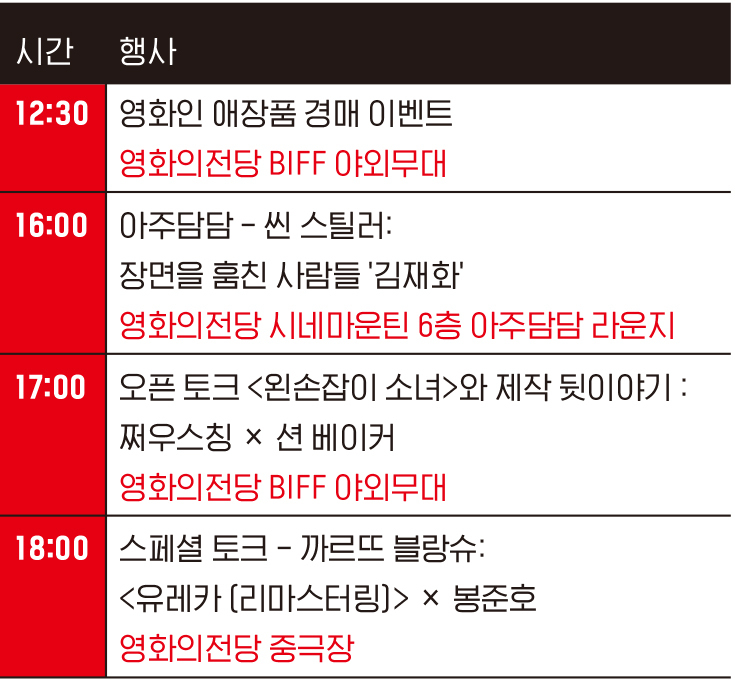 | 시간 | 행사 |
|---|---|
| 12:30 | 영화인 애장품 경매 이벤트 영화의전당 BIFF 야외무대 |
| 16:00 | 아주담담 - 씬 스틸러: 장면을 훔친 사람들 '김재화' 영화의전당 시네마운틴 6층 아주담담 라운지 |
| 17:00 | 오픈 토크 <왼손잡이 소녀>와 제작 뒷이야기 : 쩌우스칭 × 션 베이커 영화의전당 BIFF 야외무대 |
| 18:00 | 스페셜 토크 - 까르뜨 블랑슈: <유레카 (리마스터링)> × 봉준호 영화의전당 중극장 |